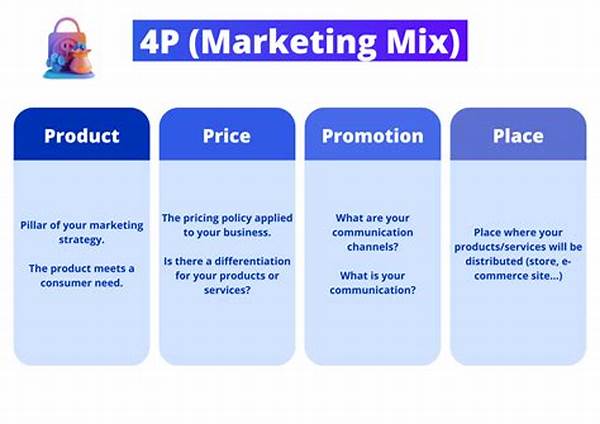 4P (Marketing Mix)

Product

Pillar of your marketing strategy.

The product meets a consumer need.

Price

The pricing policy applied to your business.

Is there a differentiation for your products or services?

Promotion

What are your communication channels?

What is your communication?

Place

Place where your products/services will be distributed (store, e-commerce site...)